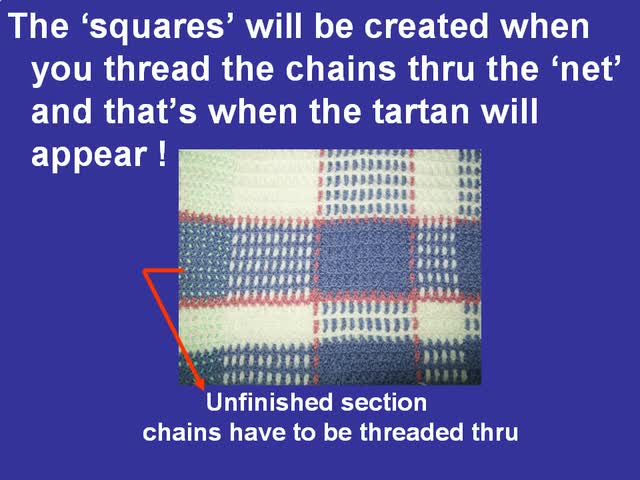 The ‘squares’ will be created when you thread the chains thru the ‘net’ and that’s when the tartan will appear !

Unfinished section
chains have to be threaded thru